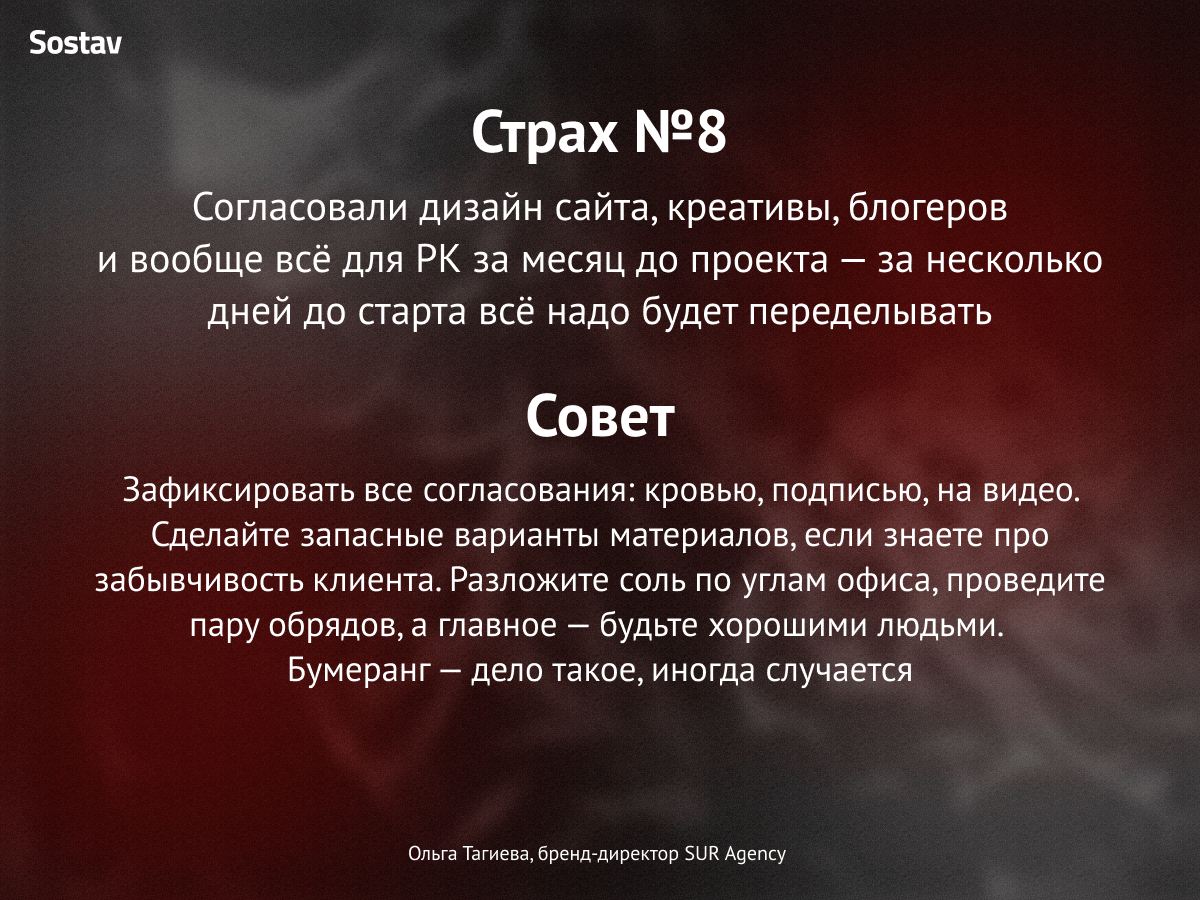 Sostav

Страх №8

Согласовали дизайн сайта, креативы, блогеров и вообще всё для РК за месяц до проекта — за несколько дней до старта всё надо будет переделывать

Совет

Зафиксировать все согласования: кровью, подписью, на видео. Сделайте запасные варианты материалов, если знаете про забывчивость клиента. Разложите соль по углам офиса, проведите пару обрядов, а главное — будьте хорошими людьми. Бумеранг — дело такое, иногда случается

Ольга Тагиева, бренд-директор SUR Agency